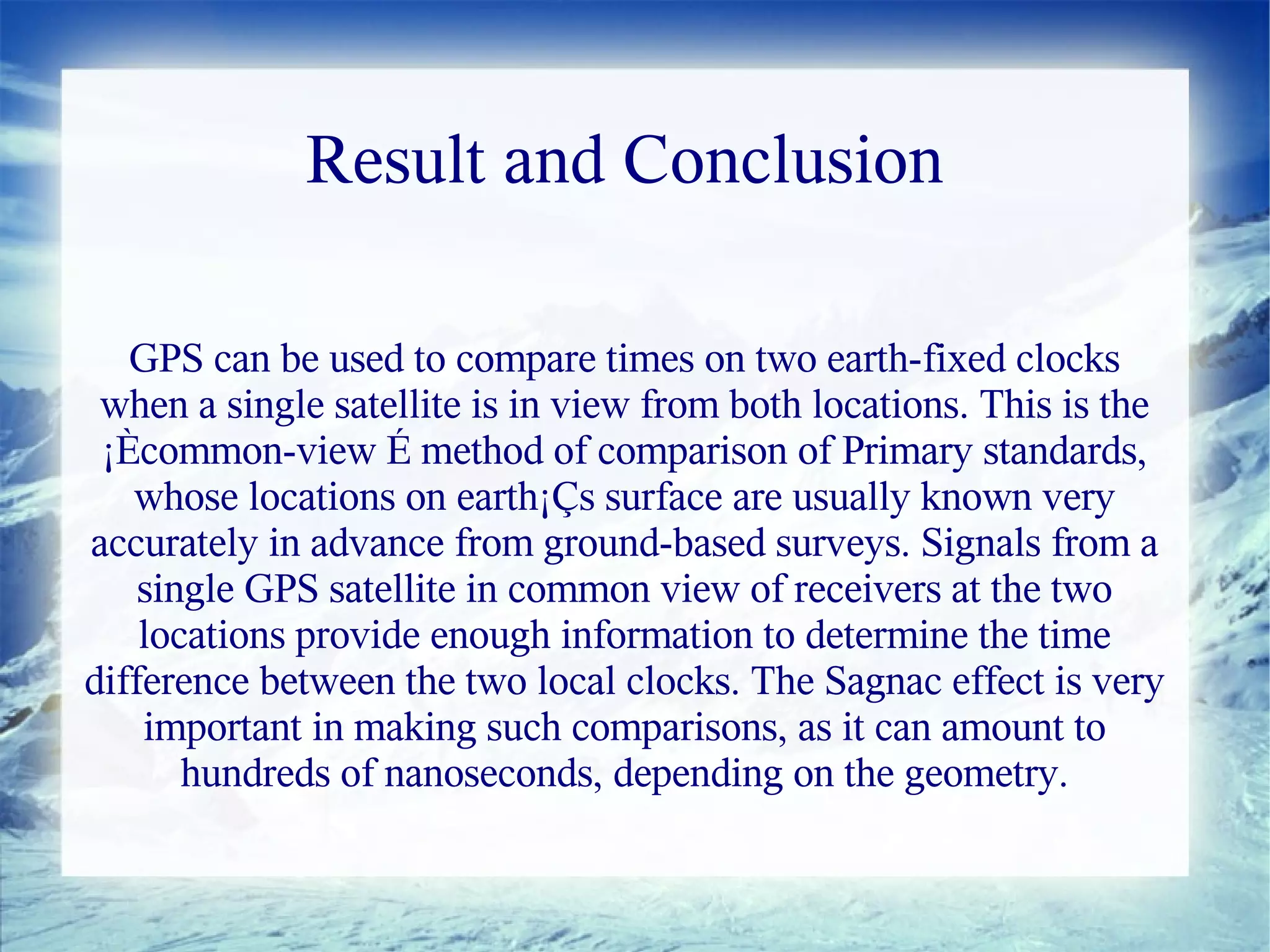 Result and Conclusion

GPS can be used to compare times on two earth-fixed clocks when a single satellite is in view from both locations. This is the ¡Ècommon-view É method of comparison of Primary standards, whose locations on earth¡Çs surface are usually known very accurately in advance from ground-based surveys. Signals from a single GPS satellite in common view of receivers at the two locations provide enough information to determine the time difference between the two local clocks. The Sagnac effect is very important in making such comparisons, as it can amount to hundreds of nanoseconds, depending on the geometry.